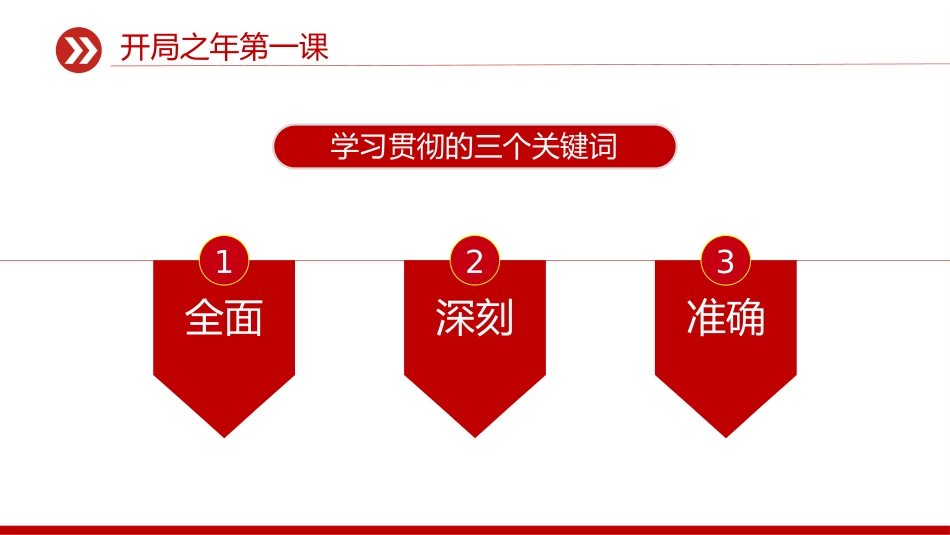 开局之年第一课

学习贯彻的三个关键词

1
全面

2
深刻

3
准确